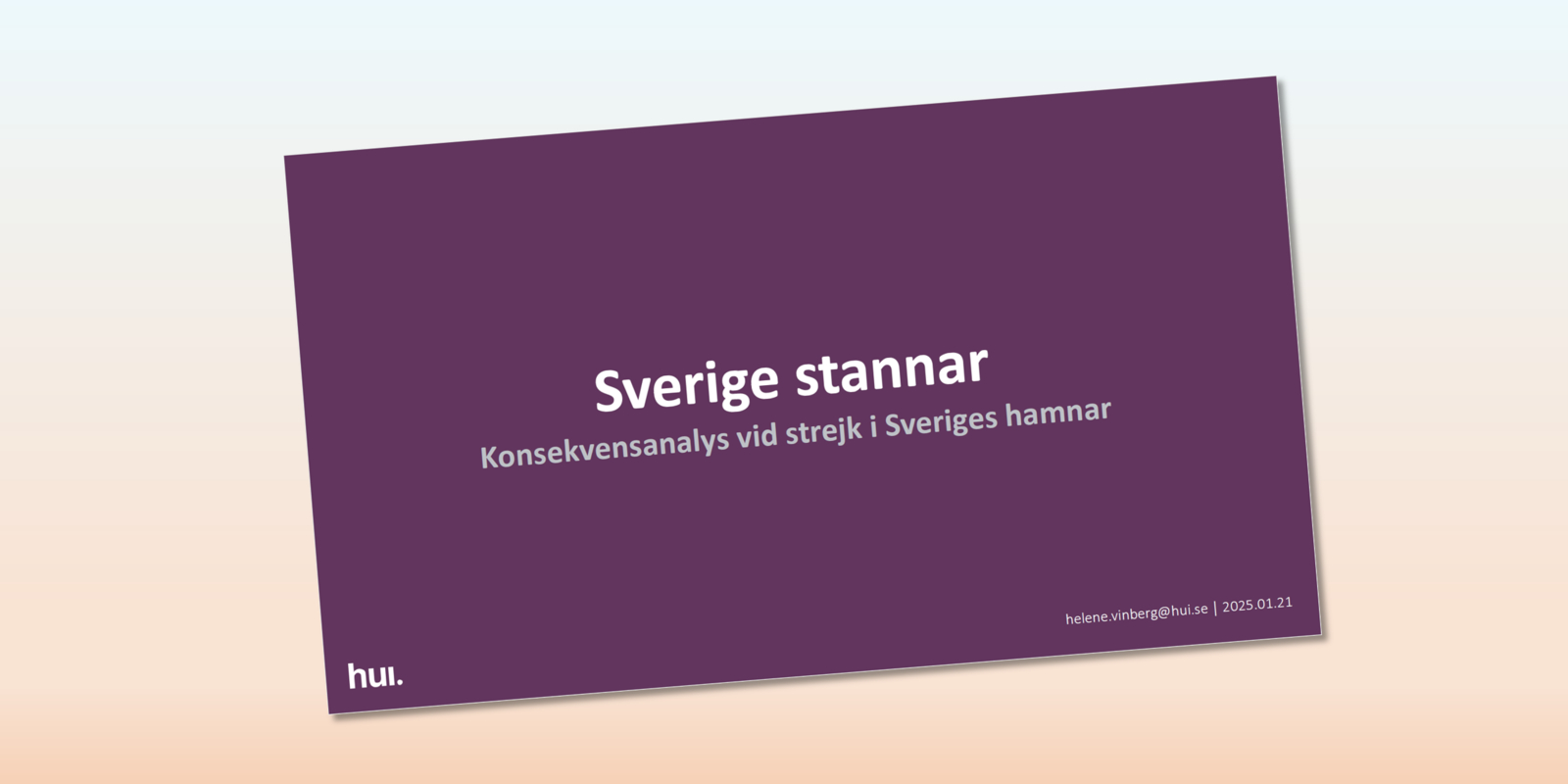 Sverige stannar

Konsekvensanalys vid strejk i Sveriges hamnar

helene.vinberg@hui.se | 2025.01.21

hui.